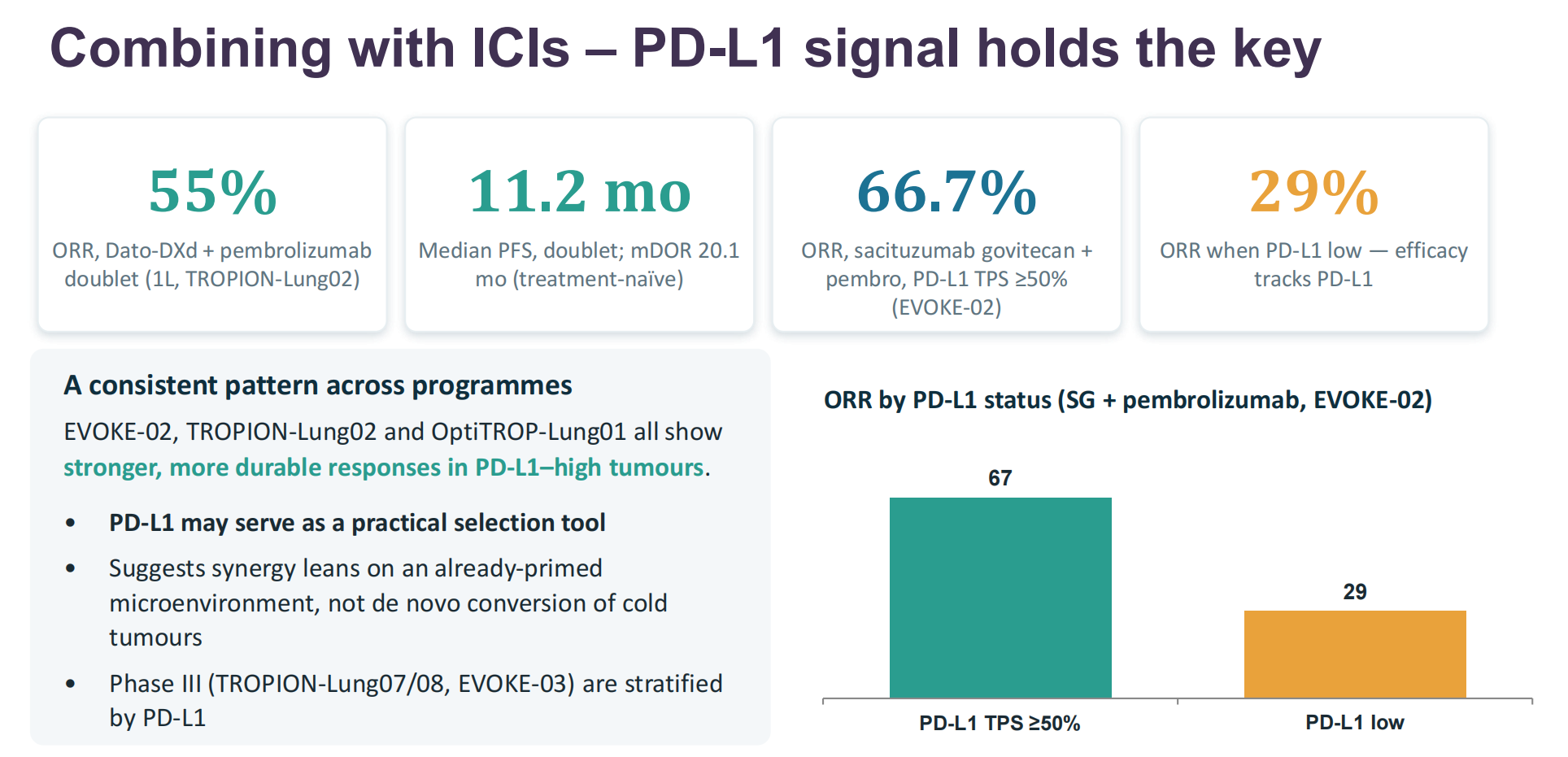 Combining with ICIs – PD-L1 signal holds the key

55%

ORR, Dato-DXd + pembrolizumab doublet (1L, TROPION-Lung02)

11.2 mo

Median PFS, doublet; mDOR 20.1 mo (treatment-naïve)

66.7%

ORR, sacituzumab govitecan + pembro, PD-L1 TPS ≥50% (EVOKE-02)

29%

ORR when PD-L1 low — efficacy tracks PD-L1

A consistent pattern across programmes

EVOKE-02, TROPION-Lung02 and OptiTROP-Lung01 all show stronger, more durable responses in PD-L1–high tumours.

• PD-L1 may serve as a practical selection tool
• Suggests synergy leans on an already-primed microenvironment, not de novo conversion of cold tumours
• Phase III (TROPION-Lung07/08, EVOKE-03) are stratified by PD-L1

ORR by PD-L1 status (SG + pembrolizumab, EVOKE-02)

67

29

PD-L1 TPS ≥50%

PD-L1 low